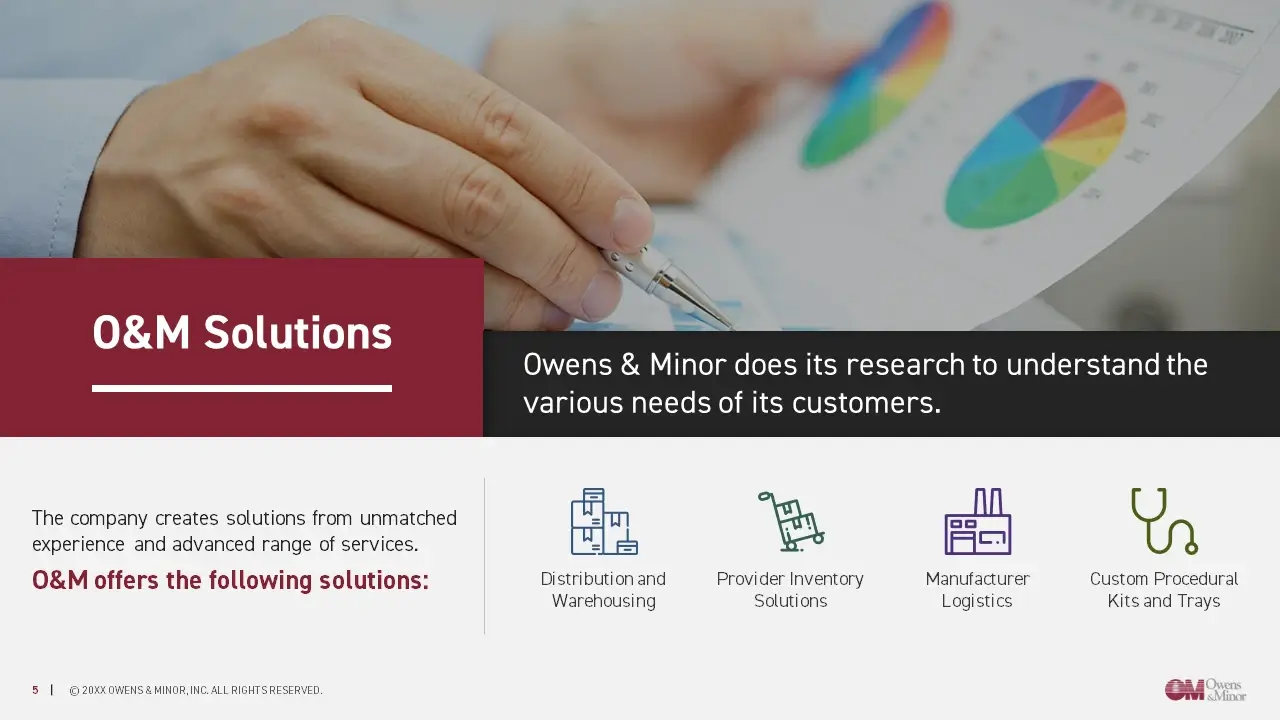 O&M Solutions

Owens & Minor does its research to understand the various needs of its customers.

The company creates solutions from unmatched experience and advanced range of services.

O&M offers the following solutions:

Distribution and Warehousing

Provider Inventory Solutions

Manufacturer Logistics

Custom Procedural Kits and Trays

5 | © 20XX OWENS & MINOR, INC. ALL RIGHTS RESERVED.

OM Owens & Minor